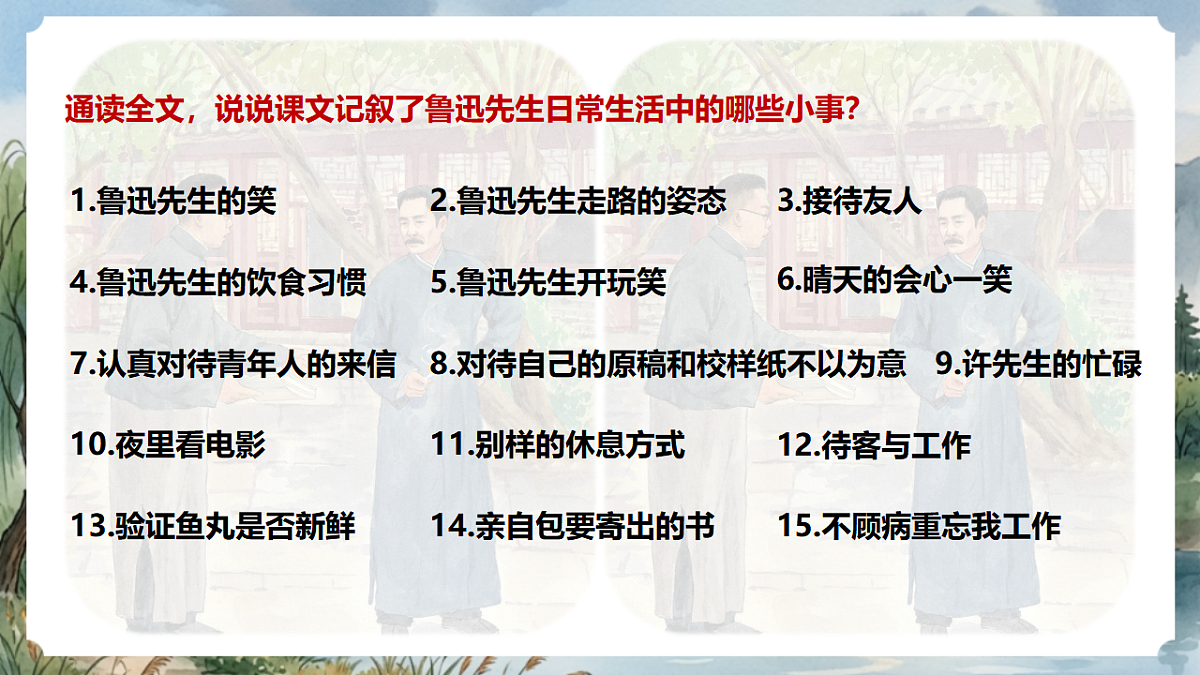 通读全文，说说课文记叙了鲁迅先生日常生活中的哪些小事？

1.鲁迅先生的笑
2.鲁迅先生走路的姿态
3.接待友人
4.鲁迅先生的饮食习惯
5.鲁迅先生开玩笑
6.晴天的会心一笑
7.认真对待青年人的来信
8.对待自己的原稿和校样纸不以为意
9.许先生的忙碌
10.夜里看电影
11.别样的休息方式
12.待客与工作
13.验证鱼丸是否新鲜
14.亲自包要寄出的书
15.不顾病重忘我工作